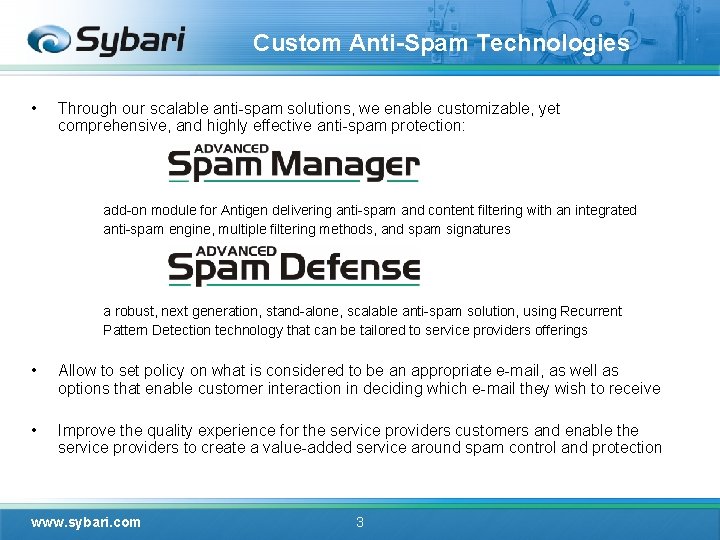 Sybari

Custom Anti-Spam Technologies

• Through our scalable anti-spam solutions, we enable customizable, yet comprehensive, and highly effective anti-spam protection:

ADVANCED
Spam Manager

add-on module for Antigen delivering anti-spam and content filtering with an integrated anti-spam engine, multiple filtering methods, and spam signatures

ADVANCED
Spam Defense

a robust, next generation, stand-alone, scalable anti-spam solution, using Recurrent Pattern Detection technology that can be tailored to service providers offerings

• Allow to set policy on what is considered to be an appropriate e-mail, as well as options that enable customer interaction in deciding which e-mail they wish to receive

• Improve the quality experience for the service providers customers and enable the service providers to create a value-added service around spam control and protection

www.sybari.com

3